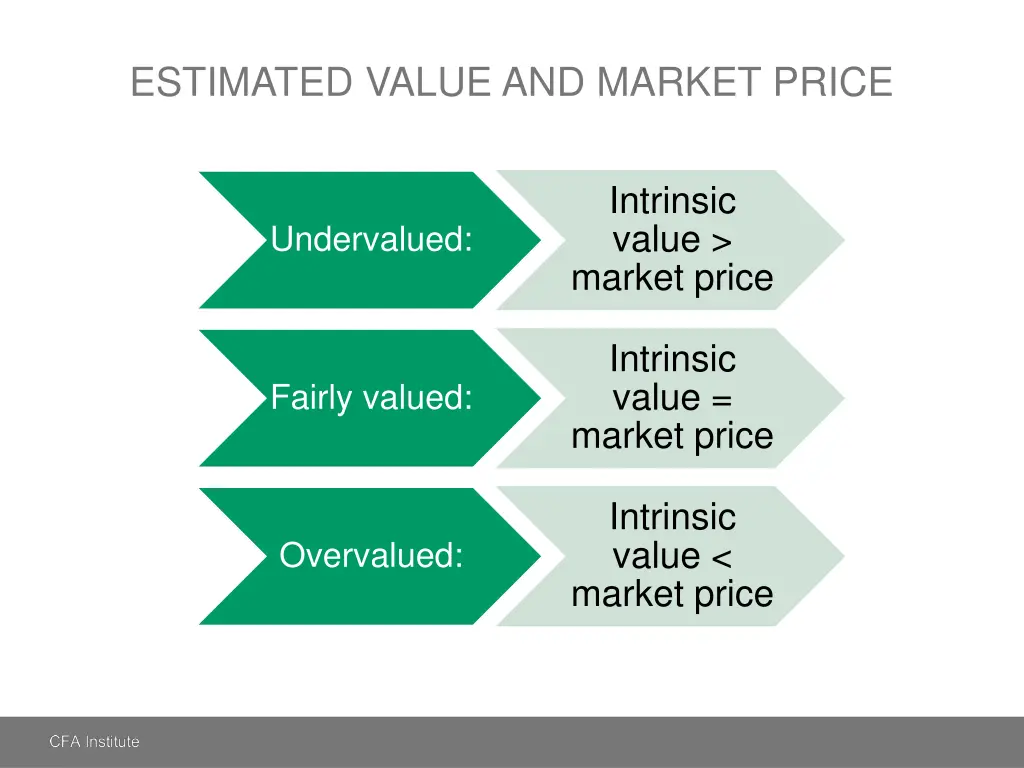 ESTIMATED VALUE AND MARKET PRICE

Undervalued:

Intrinsic value > market price

Fairly valued:

Intrinsic value = market price

Overvalued:

Intrinsic value < market price

CFA Institute